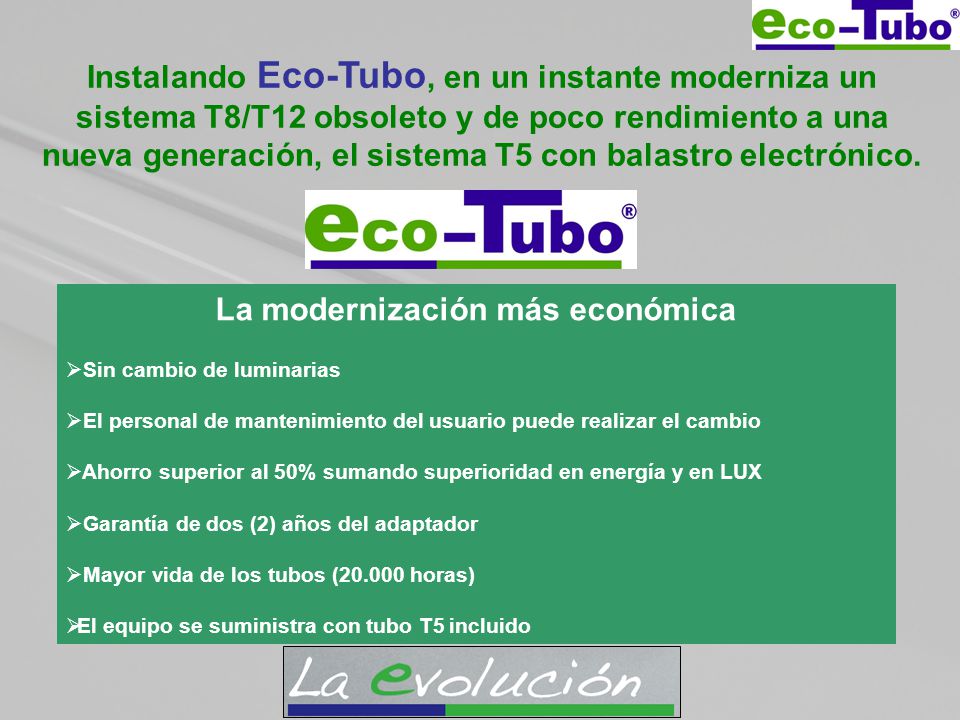 eco–Tubo®

Instalando Eco-Tubo, en un instante moderniza un sistema T8/T12 obsoleto y de poco rendimiento a una nueva generación, el sistema T5 con balastro electrónico.

eco–Tubo®

La modernización más económica

➢Sin cambio de luminarias

➢El personal de mantenimiento del usuario puede realizar el cambio

➢Ahorro superior al 50% sumando superioridad en energía y en LUX

➢Garantía de dos (2) años del adaptador

➢Mayor vida de los tubos (20.000 horas)

➢El equipo se suministra con tubo T5 incluido

La evolución